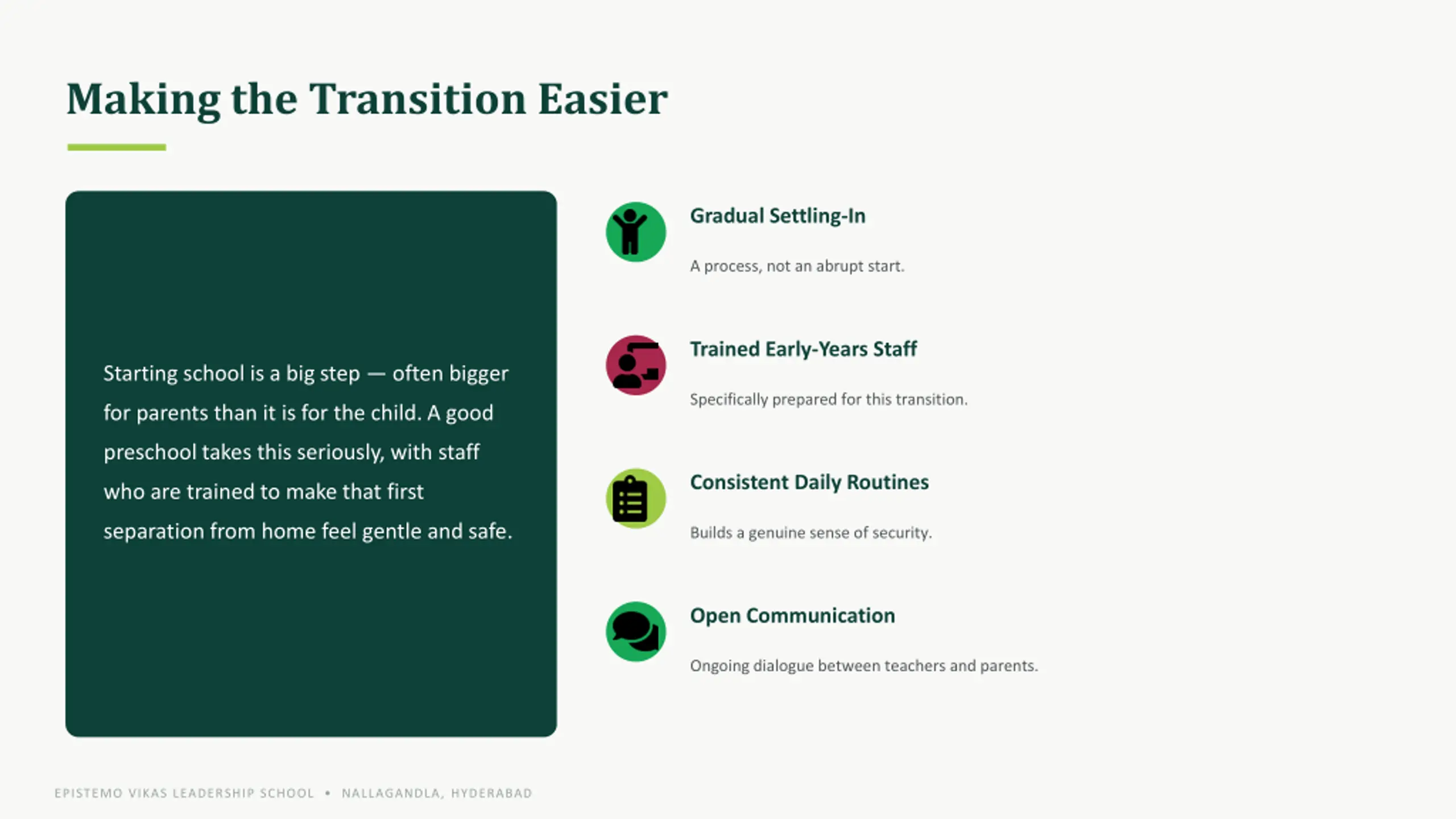 Making the Transition Easier

Starting school is a big step — often bigger for parents than it is for the child. A good preschool takes this seriously, with staff who are trained to make that first separation from home feel gentle and safe.

Gradual Settling-In

A process, not an abrupt start.

Trained Early-Years Staff

Specifically prepared for this transition.

Consistent Daily Routines

Builds a genuine sense of security.

Open Communication

Ongoing dialogue between teachers and parents.

EPISTEMO VIKAS LEADERSHIP SCHOOL • NALLAGANDLA, HYDERABAD